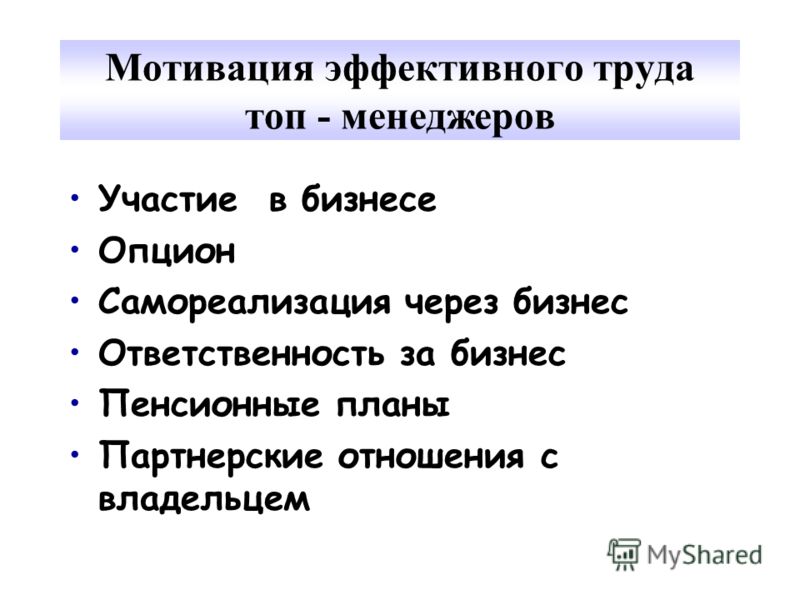 Мотивация эффективного труда топ - менеджеров

• Участие в бизнесе
• Опцион
• Самореализация через бизнес
• Ответственность за бизнес
• Пенсионные планы
• Партнерские отношения с владельцем

MyShared